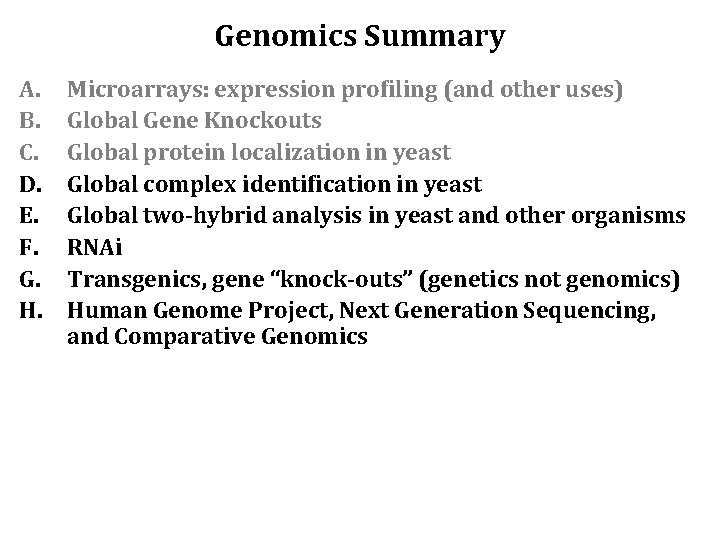 Genomics Summary

A. Microarrays: expression profiling (and other uses)
B. Global Gene Knockouts
C. Global protein localization in yeast
D. Global complex identification in yeast
E. Global two-hybrid analysis in yeast and other organisms
F. RNAi
G. Transgenics, gene “knock-outs” (genetics not genomics)
H. Human Genome Project, Next Generation Sequencing, and Comparative Genomics